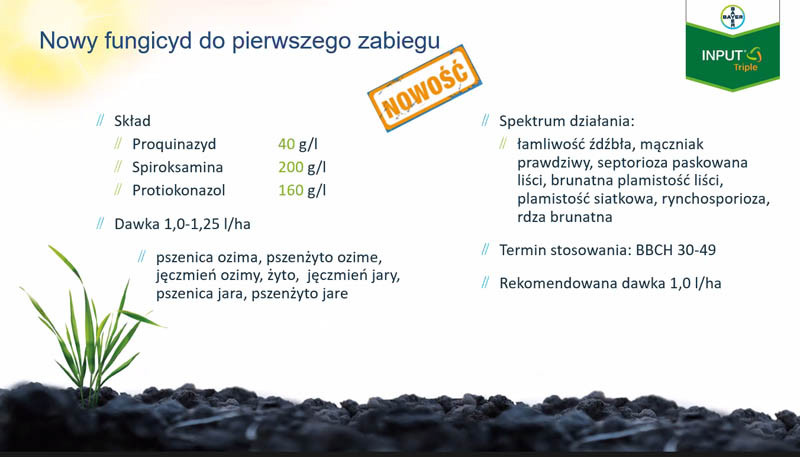 Nowy fungicyd do pierwszego zabiegu

BAYER
INPUT Triple

NOWOŚĆ

// Skład
// Proquinazyd 40 g/l
// Spiroksamina 200 g/l
// Protiokonazol 160 g/l

// Dawka 1,0-1,25 l/ha

// pszenica ozima, pszenżyto ozime, jęczmień ozimy, żyto, jęczmień jary, pszenica jara, pszenżyto jare

// Spektrum działania:
// łamliwość źdźbła, mączniak prawdziwy, septorioza paskowana liści, brunatna plamistość liści, plamistość siatkowa, rynchosporioza, rdza brunatna

// Termin stosowania: BBCH 30-49

// Rekomendowana dawka 1,0 l/ha